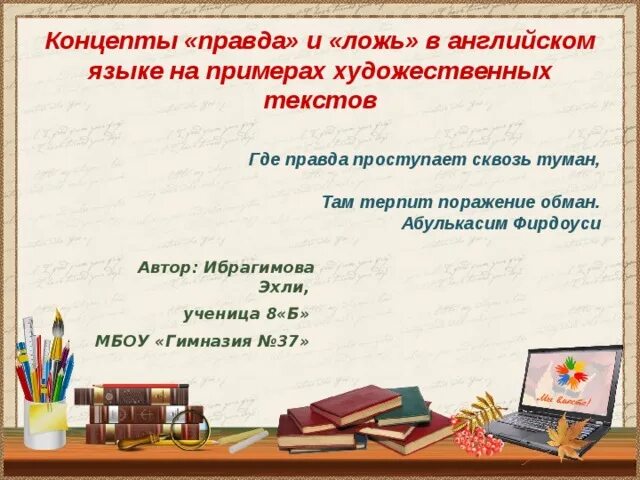 Концепты «правда» и «ложь» в английском языке на примерах художественных текстов

Где правда проступает сквозь туман,

Там терпит поражение обман.
Абулькасим Фирдоуси

Автор: Ибрагимова Эхли,

ученица 8«Б»

МБОУ «Гимназия №37»

Мы вместе!